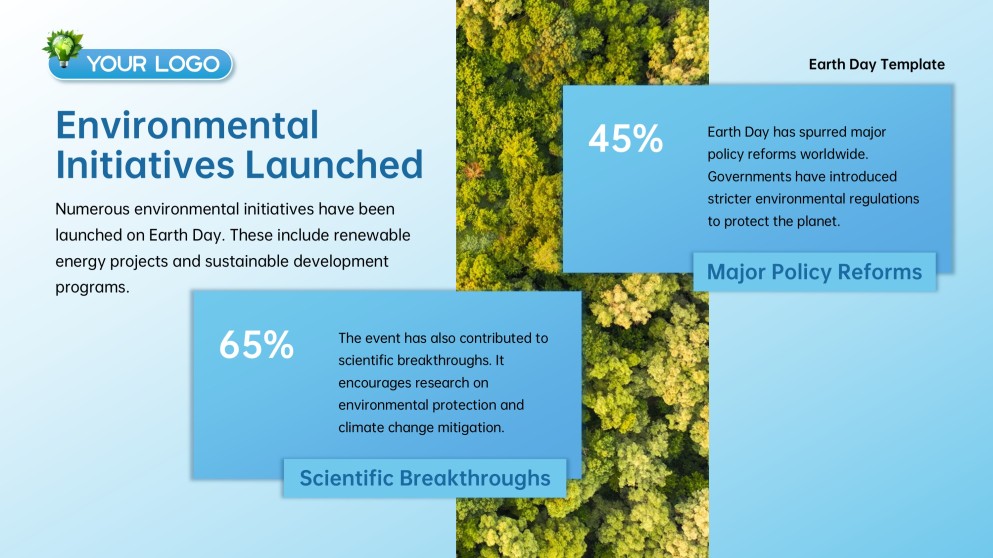 YOUR LOGO

Earth Day Template

Environmental Initiatives Launched

Numerous environmental initiatives have been launched on Earth Day. These include renewable energy projects and sustainable development programs.

45%

Earth Day has spurred major policy reforms worldwide. Governments have introduced stricter environmental regulations to protect the planet.

Major Policy Reforms

65%

The event has also contributed to scientific breakthroughs. It encourages research on environmental protection and climate change mitigation.

Scientific Breakthroughs